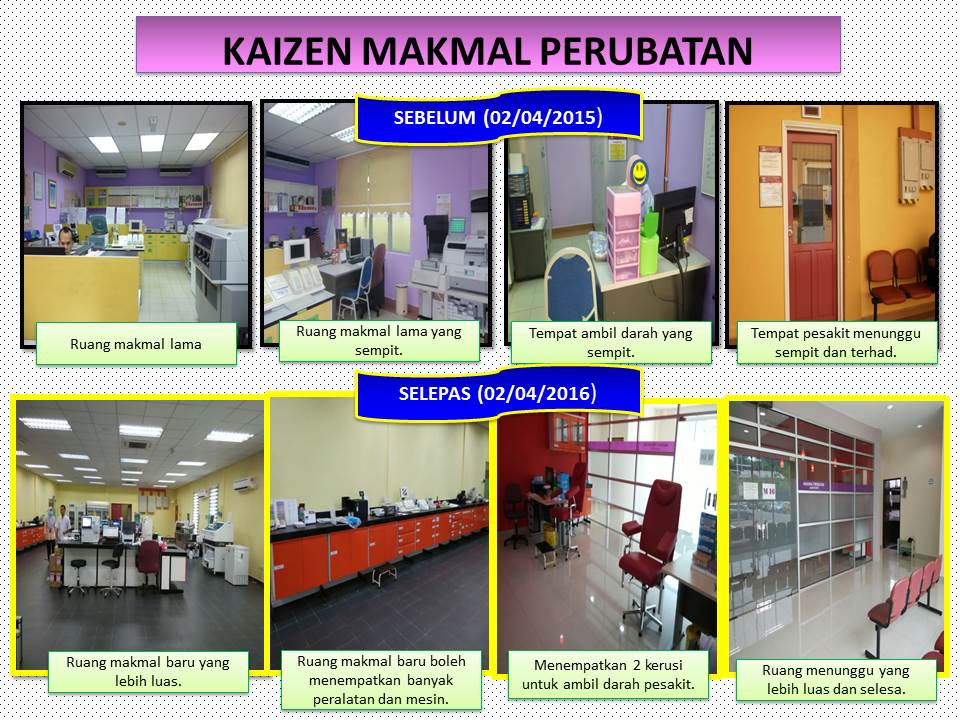 KAIZEN MAKMAL PERUBATAN

SEBELUM (02/04/2015)

Ruang makmal lama

Ruang makmal lama yang sempit.

Tempat ambil darah yang sempit.

Tempat pesakit menunggu sempit dan terhad.

SELEPAS (02/04/2016)

Ruang makmal baru yang lebih luas.

Ruang makmal baru boleh menempatkan banyak peralatan dan mesin.

Menempatkan 2 kerusi untuk ambil darah pesakit.

Ruang menunggu yang lebih luas dan selesa.